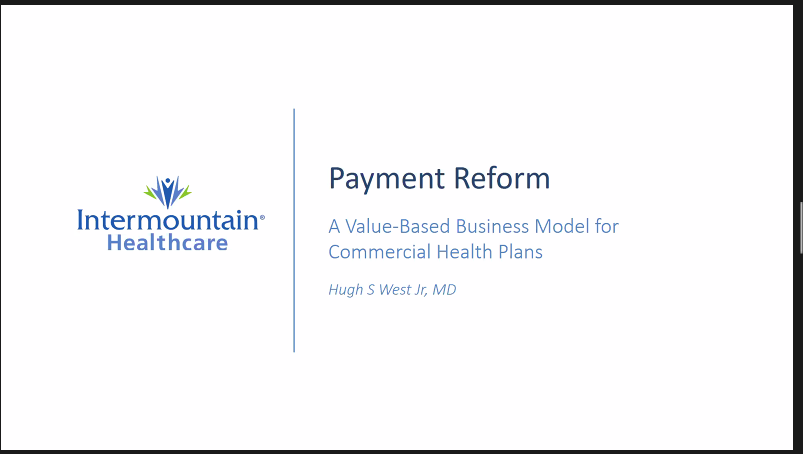 Intermountain®
Healthcare

Payment Reform

A Value-Based Business Model for Commercial Health Plans

Hugh S West Jr, MD